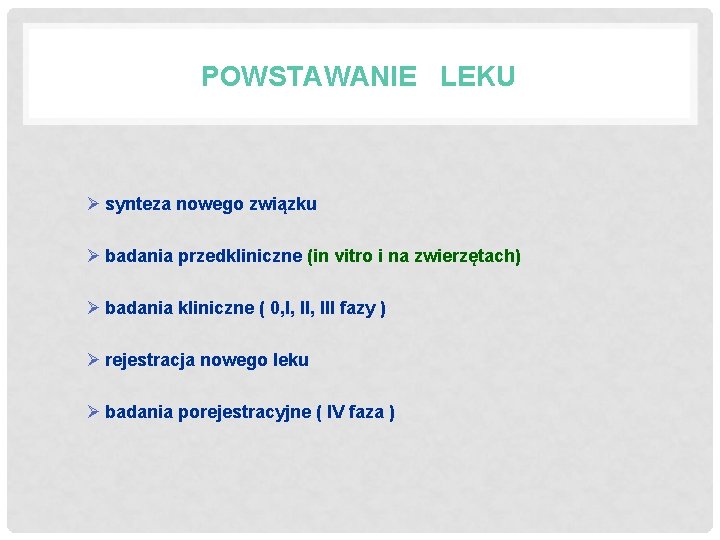 POWSTAWANIE LEKU

➢ synteza nowego związku

➢ badania przedkliniczne (in vitro i na zwierzętach)

➢ badania kliniczne ( 0,I, II, III fazy )

➢ rejestracja nowego leku

➢ badania porejestracyjne ( IV faza )